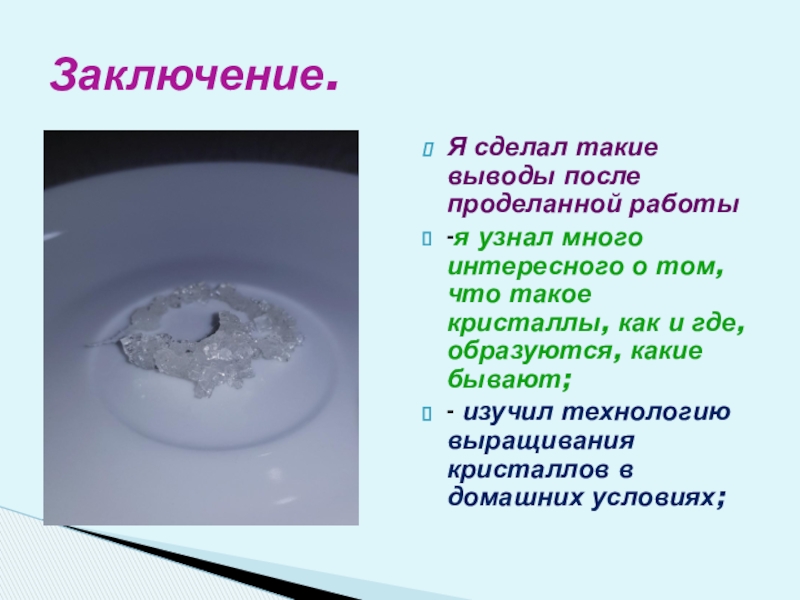 Заключение.

Я сделал такие выводы после проделанной работы

-я узнал много интересного о том, что такое кристаллы, как и где, образуются, какие бывают;

- изучил технологию выращивания кристаллов в домашних условиях;